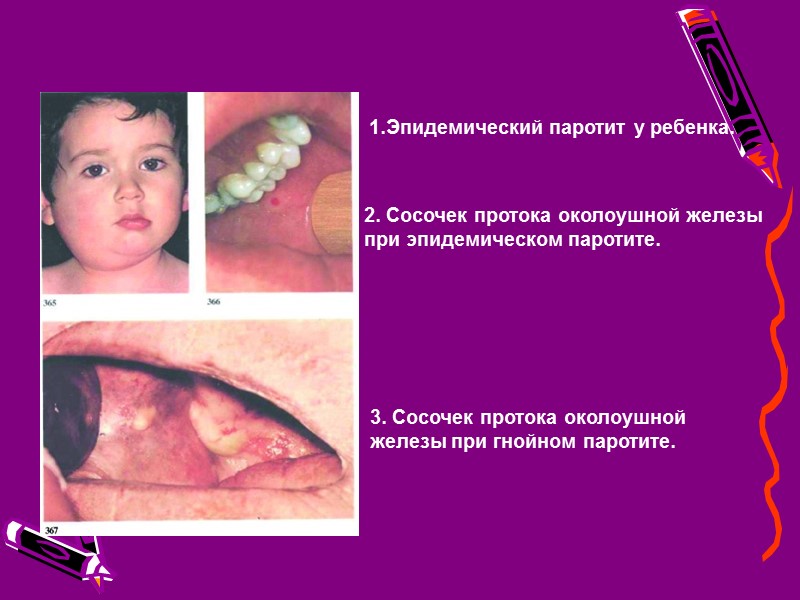 365

366

367

1.Эпидемический паротит у ребенка.

2. Сосочек протока околоушной железы при эпидемическом паротите.

3. Сосочек протока околоушной железы при гнойном паротите.